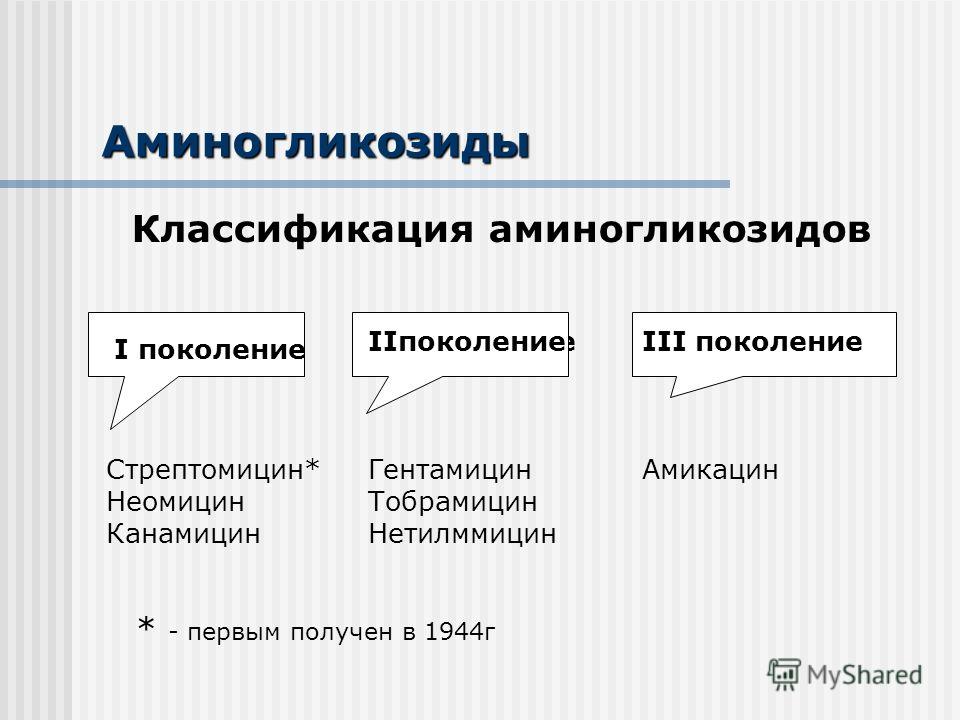 Аминогликозиды

Классификация аминогликозидов

I поколение

IIпоколение

III поколение

Стрептомицин*
Неомицин
Канамицин

Гентамицин
Тобрамицин
Нетилммицин

Амикацин

* - первым получен в 1944г

MyShared